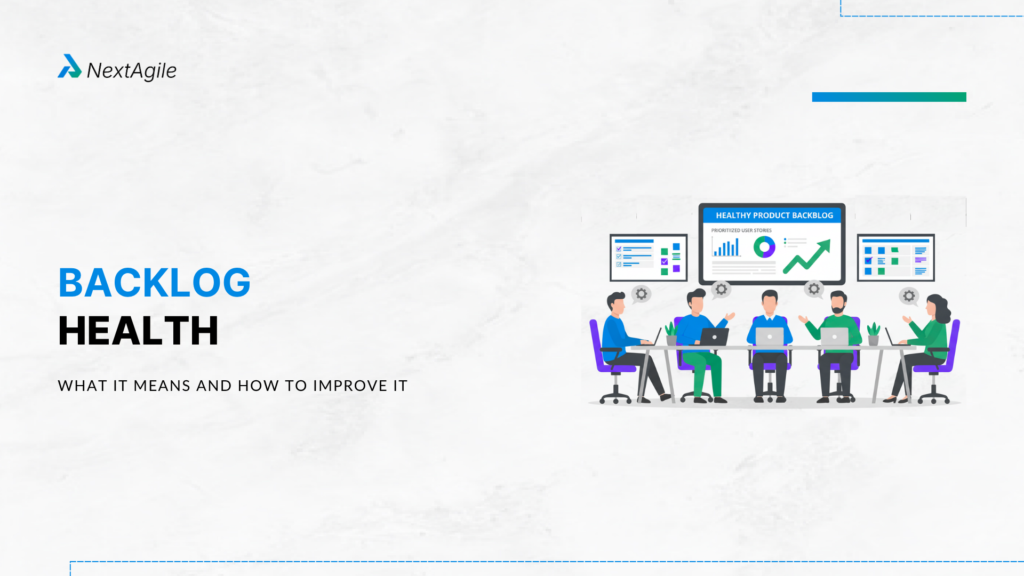 NextAgile

BACKLOG
HEALTH

WHAT IT MEANS AND HOW TO IMPROVE IT

HEALTHY PRODUCT BACKBLOG

PRIORITIZED USER STORIES